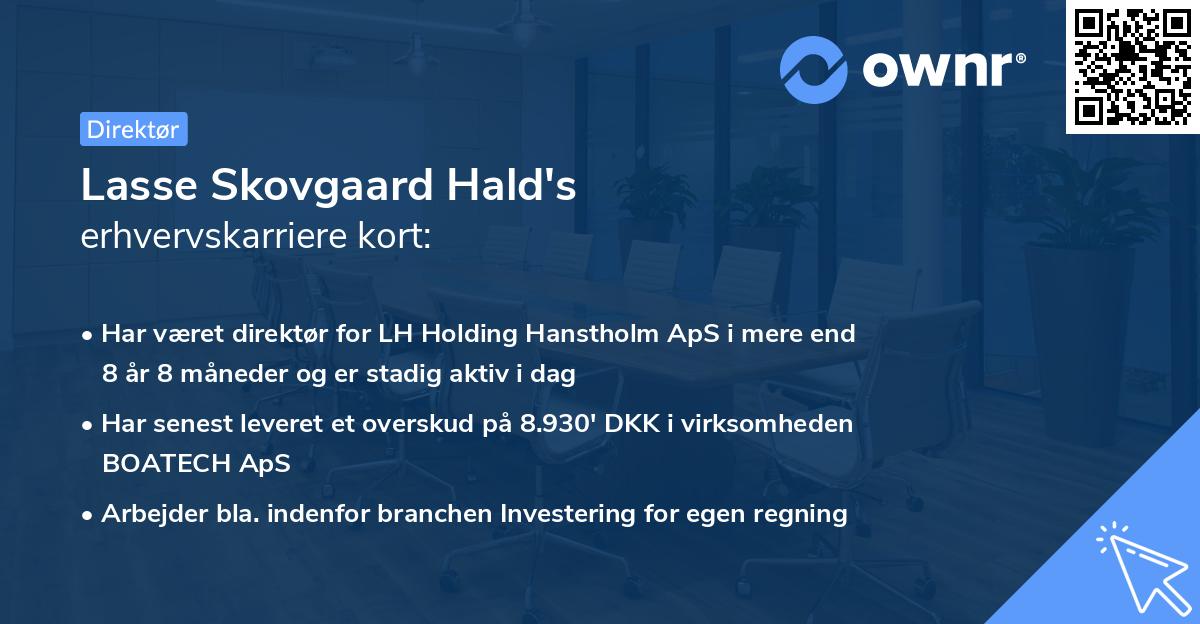 ownr®

Direktør

Lasse Skovgaard Hald's
erhvervskarriere kort:

• Har været direktør for LH Holding Hanstholm ApS i mere end 8 år 8 måneder og er stadig aktiv i dag

• Har senest leveret et overskud på 8.930' DKK i virksomheden BOATECH ApS

• Arbejder bla. indenfor branchen Investering for egen regning